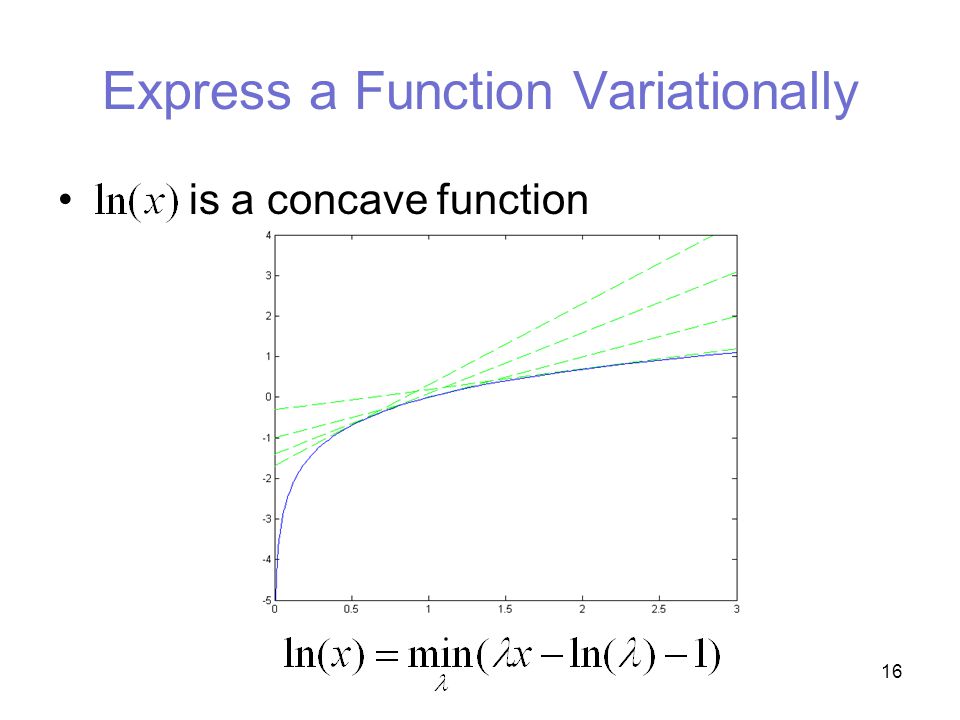 Express a Function Variationally

• $\ln(x)$ is a concave function

4
3
2
1
0
-1
-2
-3
-4
-5

0 0.5 1 1.5 2 2.5 3

$\ln(x) = \min_{\lambda}(\lambda x - \ln(\lambda) - 1)$

16